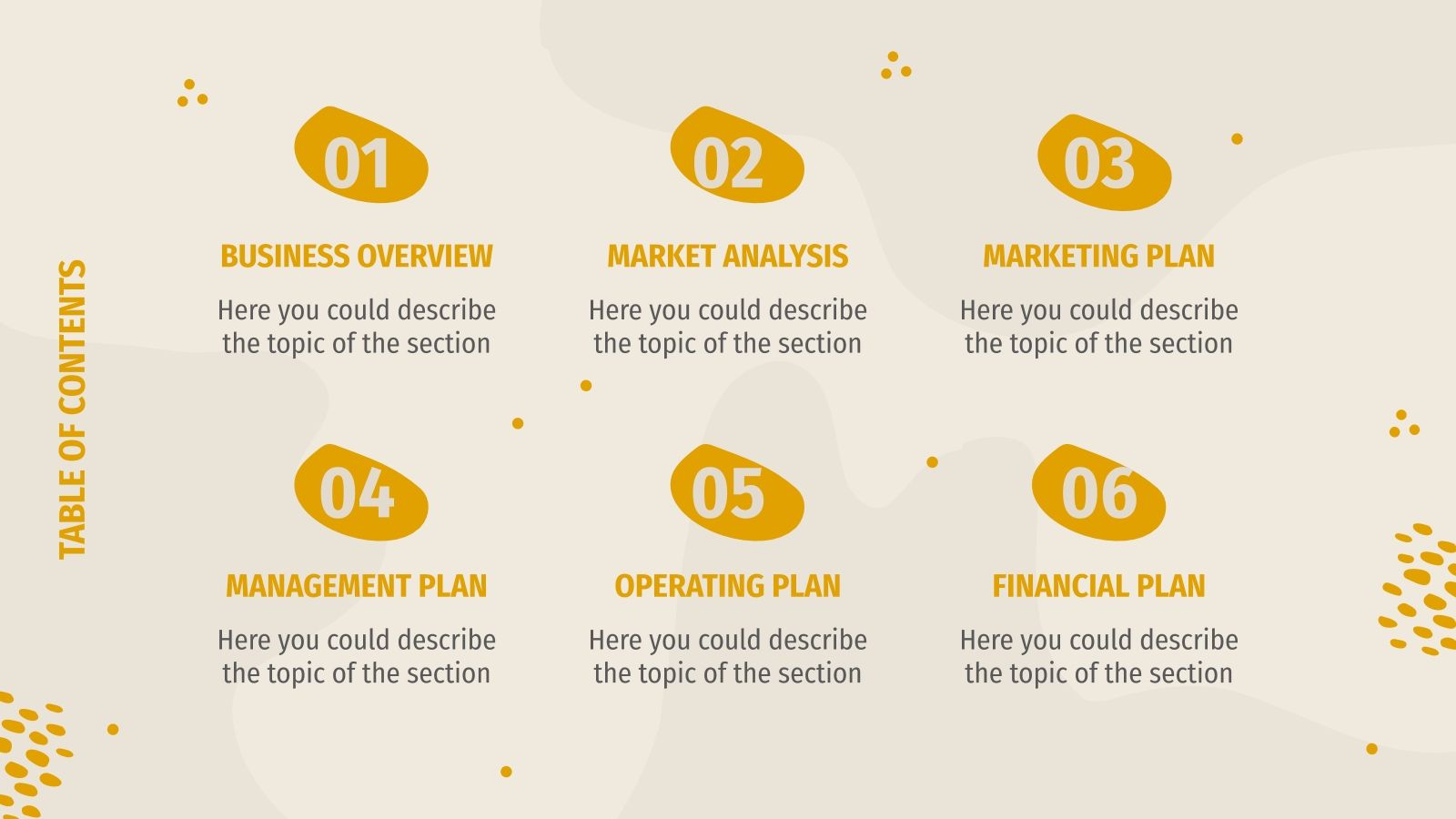 TABLE OF CONTENTS

01
BUSINESS OVERVIEW
Here you could describe the topic of the section

02
MARKET ANALYSIS
Here you could describe the topic of the section

03
MARKETING PLAN
Here you could describe the topic of the section

04
MANAGEMENT PLAN
Here you could describe the topic of the section

05
OPERATING PLAN
Here you could describe the topic of the section

06
FINANCIAL PLAN
Here you could describe the topic of the section